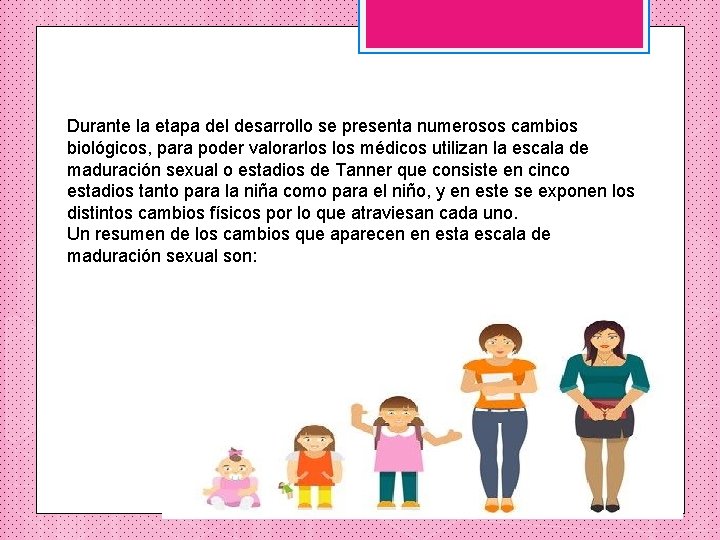 Durante la etapa del desarrollo se presenta numerosos cambios biológicos, para poder valorarlos los médicos utilizan la escala de maduración sexual o estadios de Tanner que consiste en cinco estadios tanto para la niña como para el niño, y en este se exponen los distintos cambios físicos por lo que atraviesan cada uno.
Un resumen de los cambios que aparecen en esta escala de maduración sexual son: